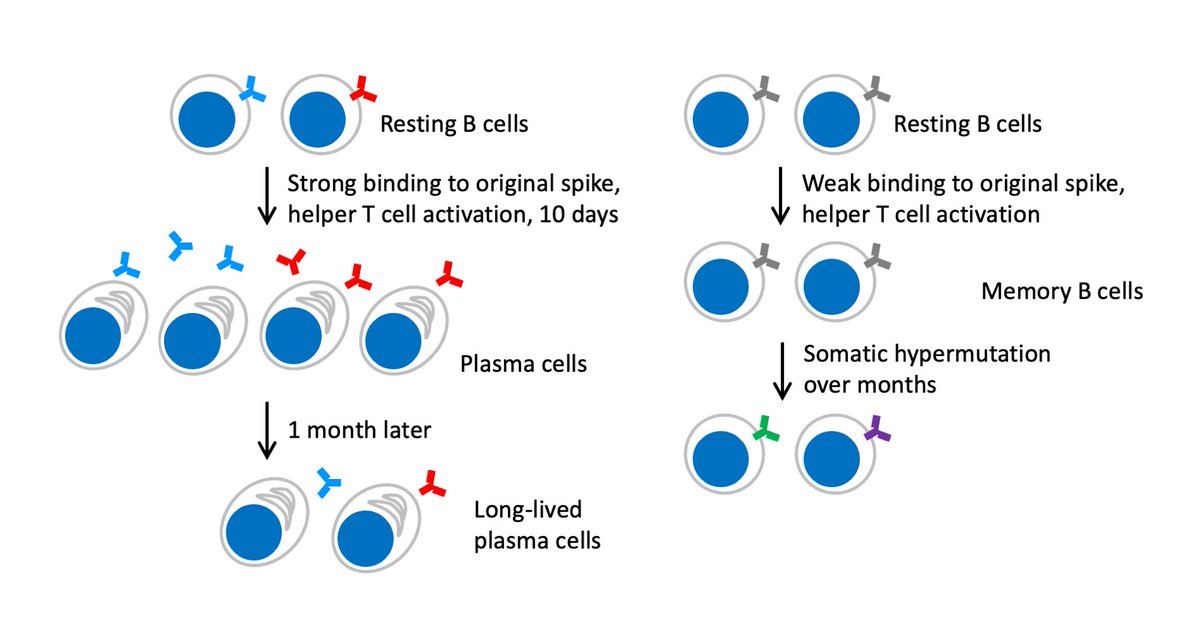 Resting B cells

Strong binding to original spike, helper T cell activation, 10 days

Plasma cells

1 month later

Long-lived plasma cells

Resting B cells

Weak binding to original spike, helper T cell activation

Memory B cells

Somatic hypermutation over months